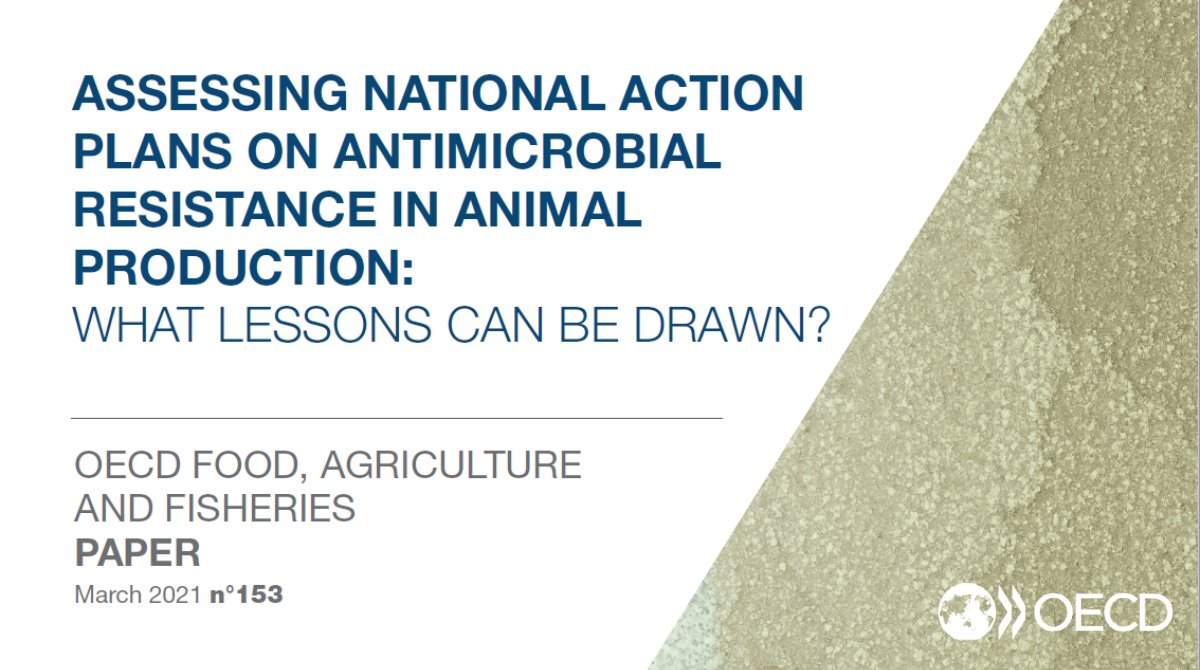 ASSESSING NATIONAL ACTION PLANS ON ANTIMICROBIAL RESISTANCE IN ANIMAL PRODUCTION:
WHAT LESSONS CAN BE DRAWN?

OECD FOOD, AGRICULTURE AND FISHERIES
PAPER
March 2021 n°153

OECD